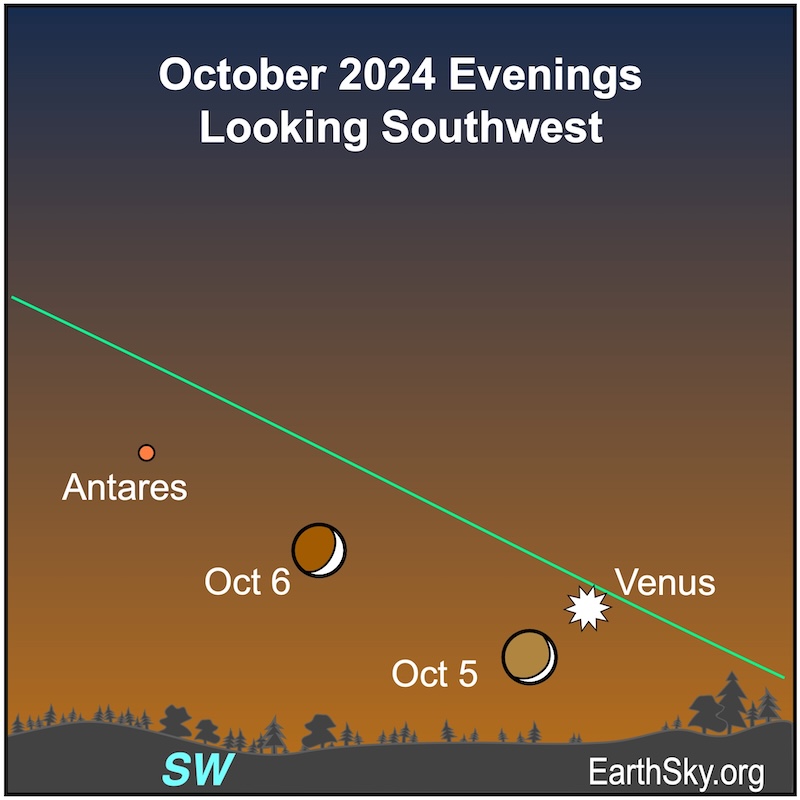 October 2024 Evenings
Looking Southwest

Antares

Oct 6

Venus

Oct 5

SW

EarthSky.org